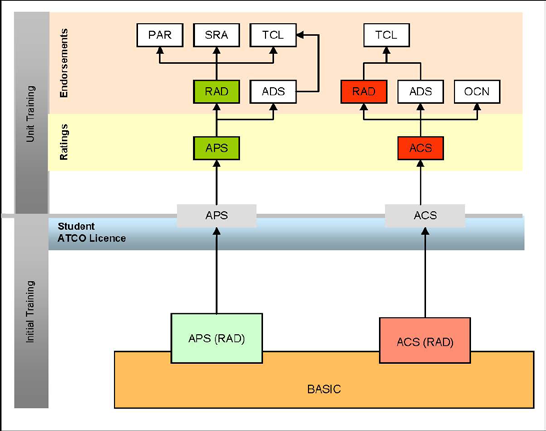 Unit Training

Endorsements

PAR
SRA
TCL
TCL

RAD
ADS
RAD
ADS
OCN

Ratings

APS
ACS

APS
ACS

Student
ATCO Licence

Initial Training

APS (RAD)
ACS (RAD)

BASIC